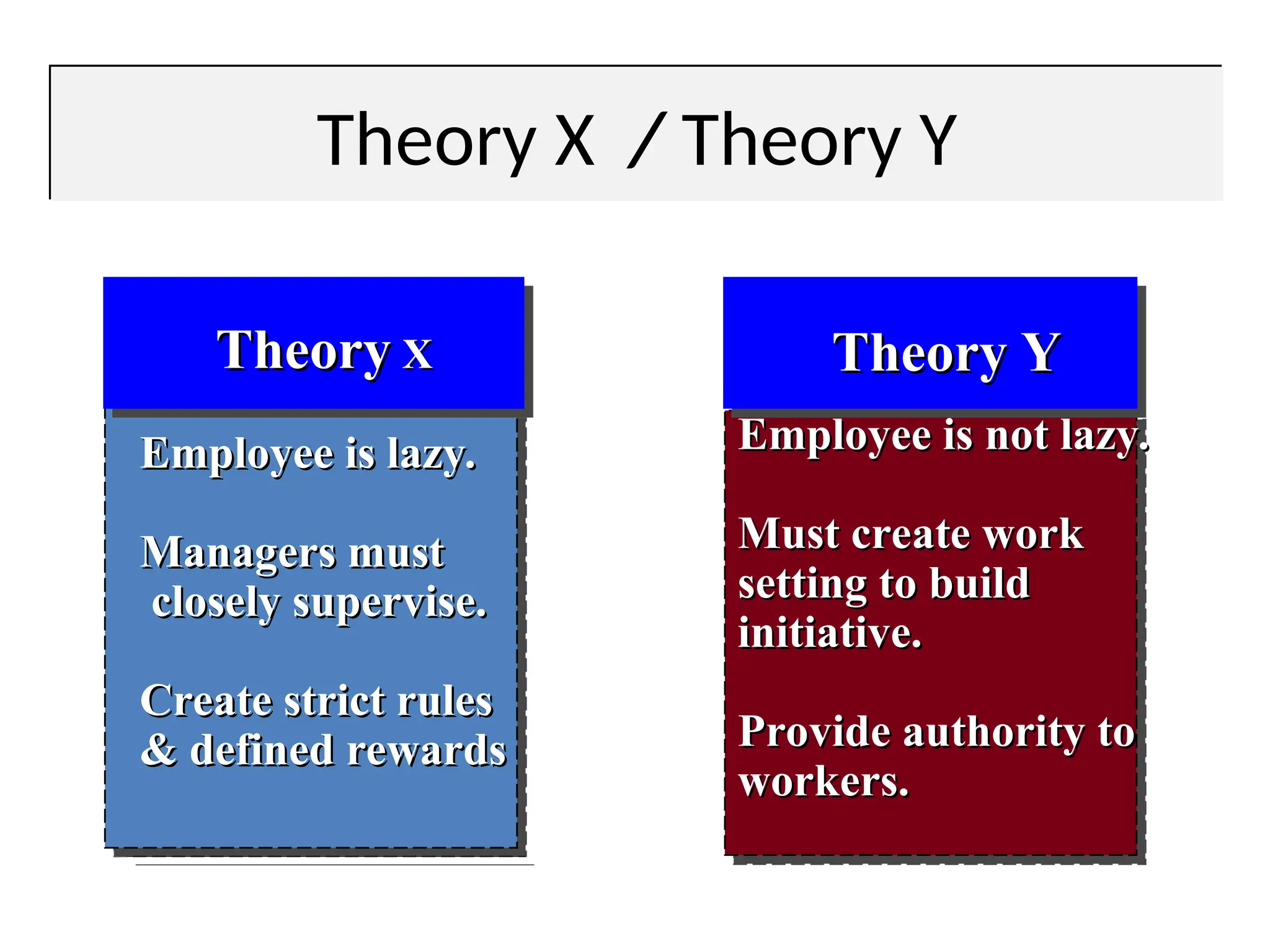 Theory X / Theory Y

Theory x

Employee is lazy.

Managers must closely supervise.

Create strict rules & defined rewards

Theory Y

Employee is not lazy.

Must create work setting to build initiative.

Provide authority to workers.